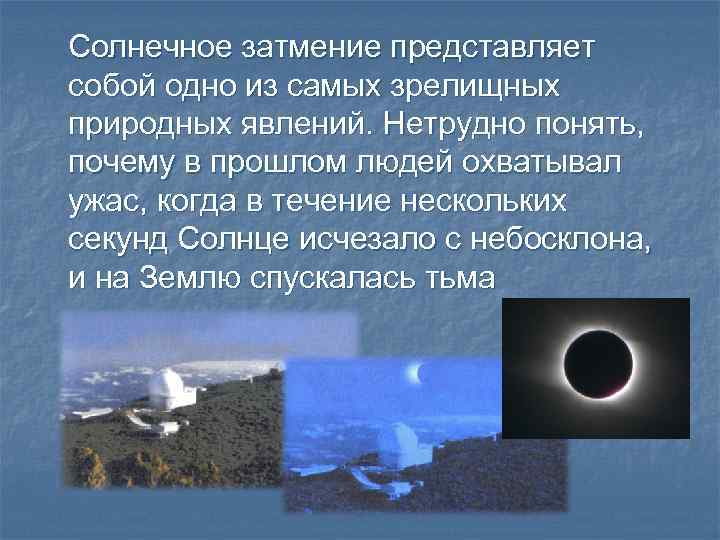 Солнечное затмение представляет собой одно из самых зрелищных природных явлений. Нетрудно понять, почему в прошлом людей охватывал ужас, когда в течение нескольких секунд Солнце исчезало с небосклона, и на Землю спускалась тьма